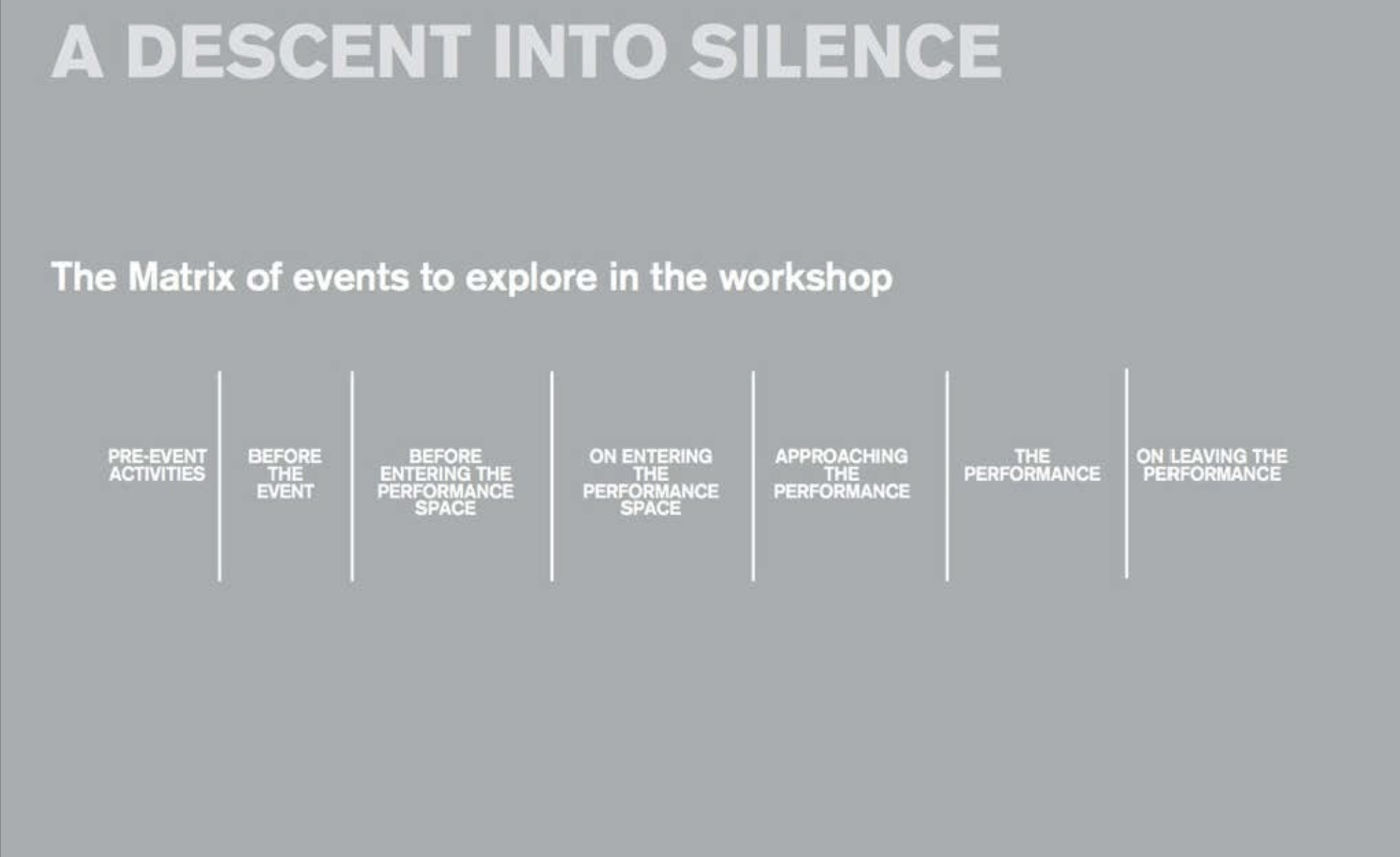 A DESCENT INTO SILENCE

The Matrix of events to explore in the workshop

PRE-EVENT ACTIVITIES

BEFORE THE EVENT

BEFORE ENTERING THE PERFORMANCE SPACE

ON ENTERING THE PERFORMANCE SPACE

APPROACHING THE PERFORMANCE

THE PERFORMANCE

ON LEAVING THE PERFORMANCE